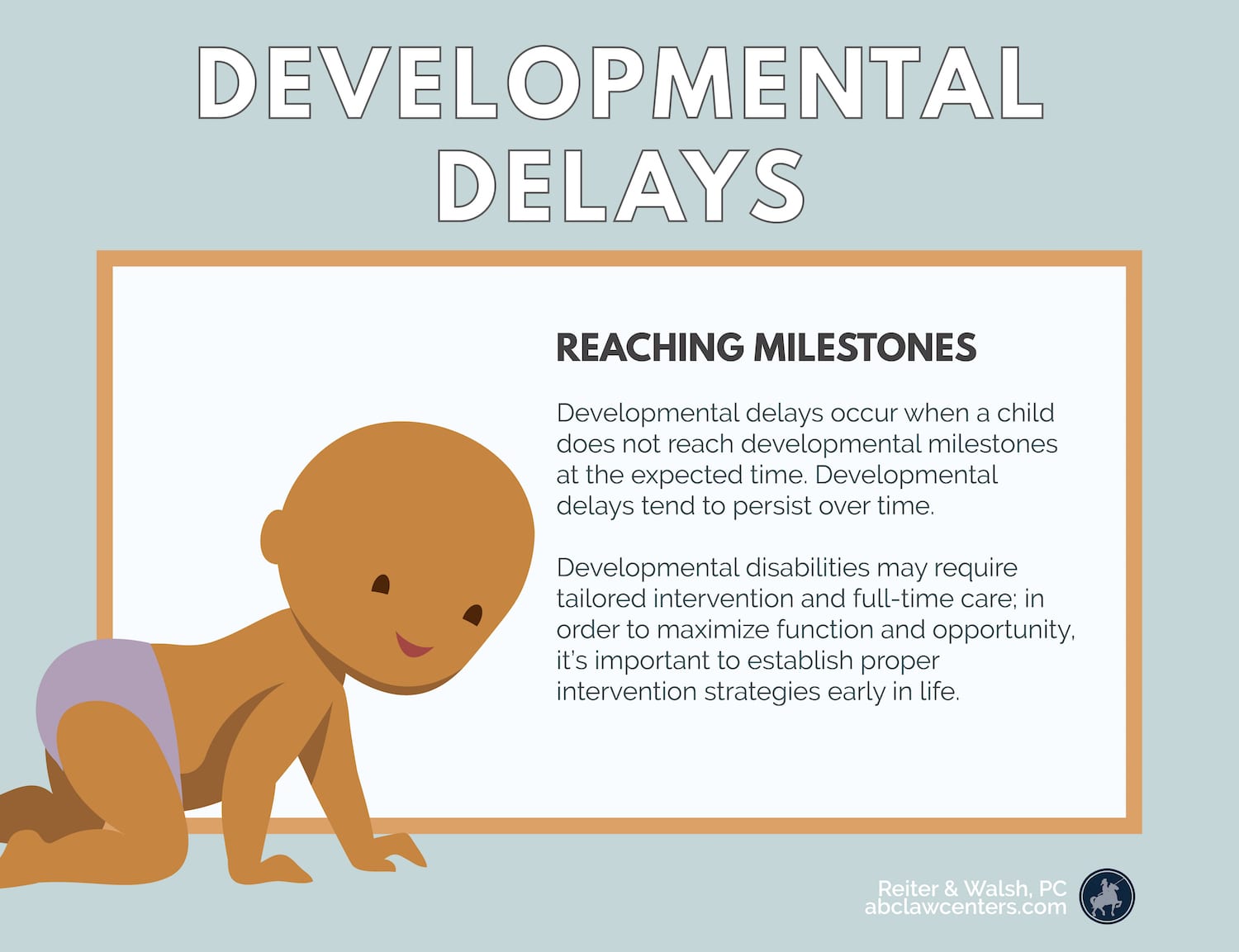 DEVELOPMENTAL DELAYS

REACHING MILESTONES

Developmental delays occur when a child does not reach developmental milestones at the expected time. Developmental delays tend to persist over time.

Developmental disabilities may require tailored intervention and full-time care; in order to maximize function and opportunity, it's important to establish proper intervention strategies early in life.

Reiter & Walsh, PC
abclawcenters.com